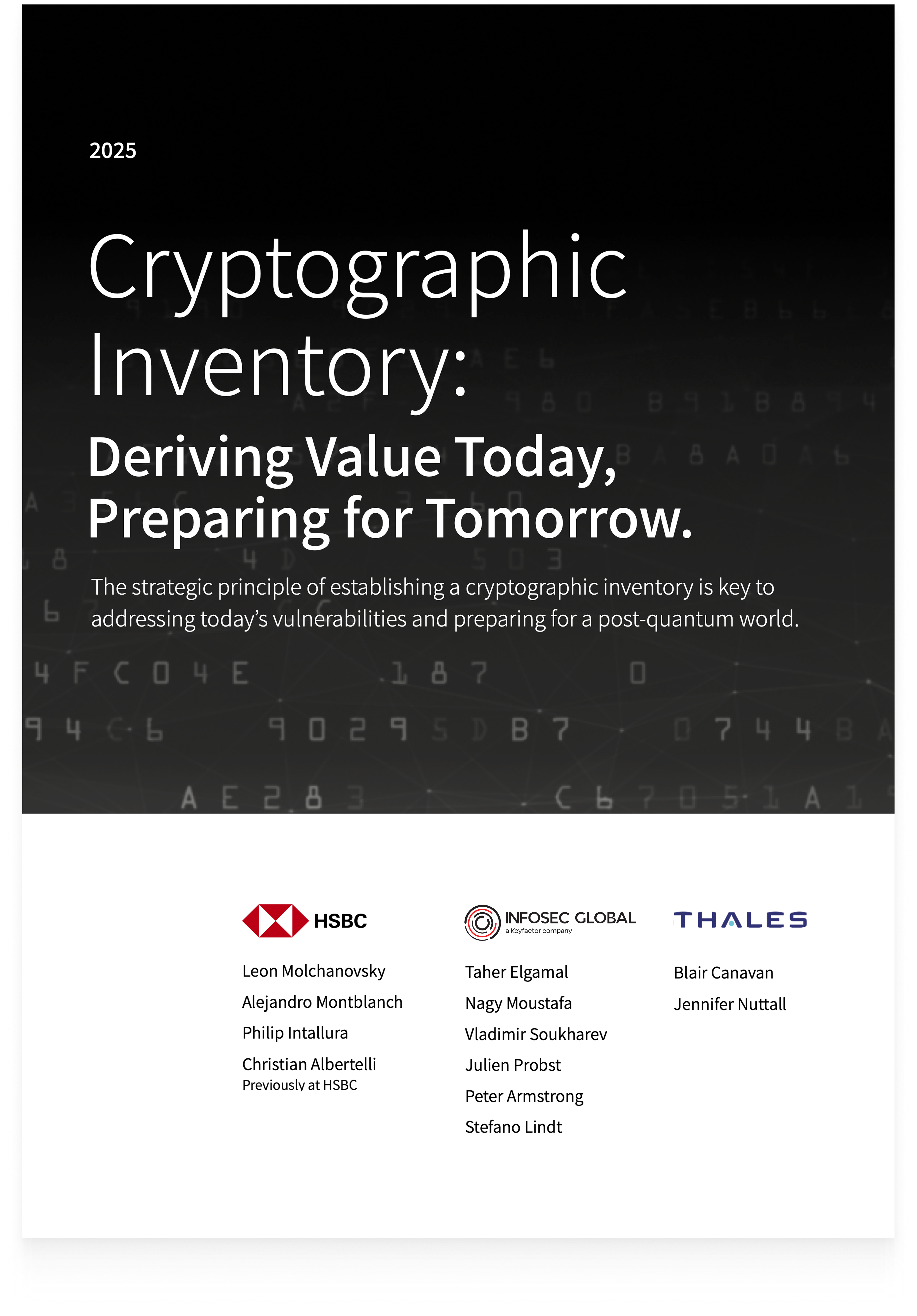 2025

Cryptographic Inventory:

Deriving Value Today, Preparing for Tomorrow.

The strategic principle of establishing a cryptographic inventory is key to addressing today's vulnerabilities and preparing for a post-quantum world.

HSBC

Leon Molchanovsky
Alejandro Montblanch
Philip Intallura
Christian Albertelli
Previously at HSBC

INFOSEC GLOBAL
a Keyfactor company

Taher Elgamal
Nagy Moustafa
Vladimir Soukharev
Julien Probst
Peter Armstrong
Stefano Lindt

THALES

Blair Canavan
Jennifer Nuttall